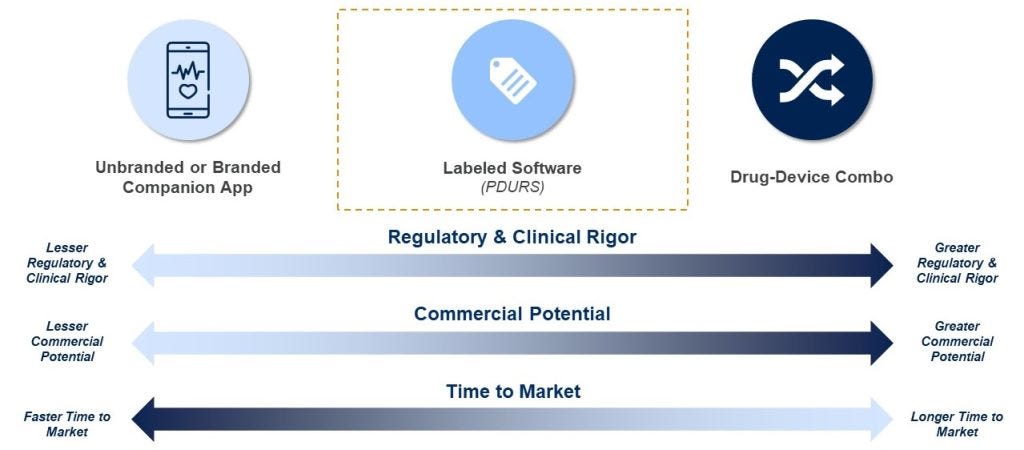 Unbranded or Branded Companion App

Labeled Software
(PDURS)

Drug-Device Combo

Lesser Regulatory & Clinical Rigor

Regulatory & Clinical Rigor

Greater Regulatory & Clinical Rigor

Lesser Commercial Potential

Commercial Potential

Greater Commercial Potential

Faster Time to Market

Time to Market

Longer Time to Market